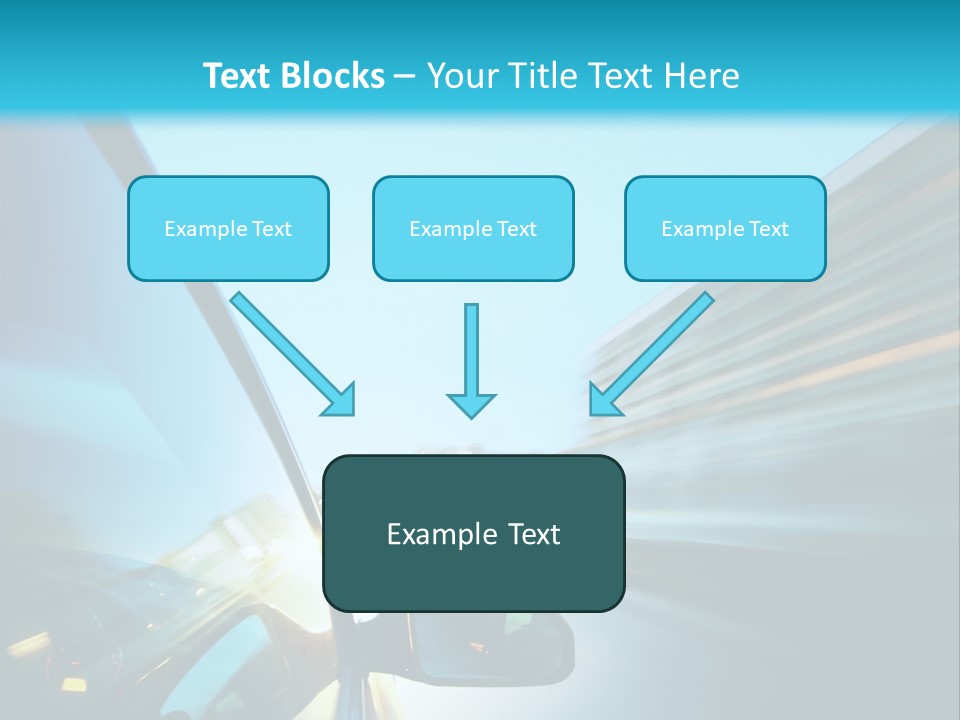 Text Blocks – Your Title Text Here

Example Text

Example Text

Example Text

Example Text